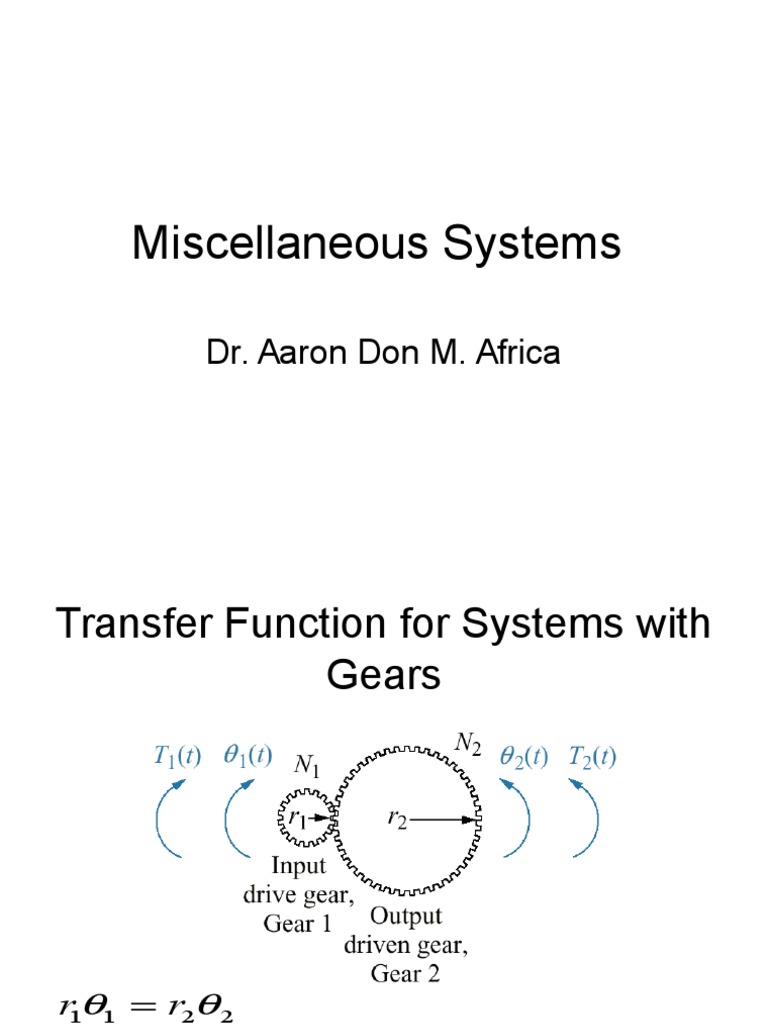 Miscellaneous Systems

Dr. Aaron Don M. Africa

Transfer Function for Systems with Gears

$T_1(t)$ $\theta_1(t)$ $N_1$ $N_2$ $\theta_2(t)$ $T_2(t)$

$r_1$ $r_2$

Input drive gear, Gear 1

Output driven gear, Gear 2

$r_1\theta_1 = r_2\theta_2$